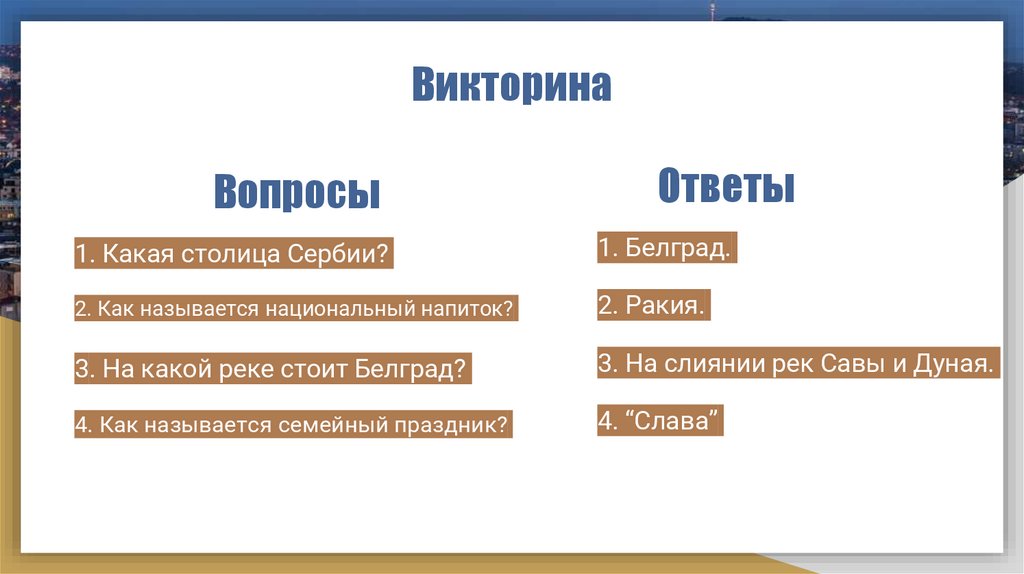 Викторина

Вопросы

1. Какая столица Сербии?

2. Как называется национальный напиток?

3. На какой реке стоит Белград?

4. Как называется семейный праздник?

Ответы

1. Белград.

2. Ракия.

3. На слиянии рек Савы и Дуная.

4. “Слава”